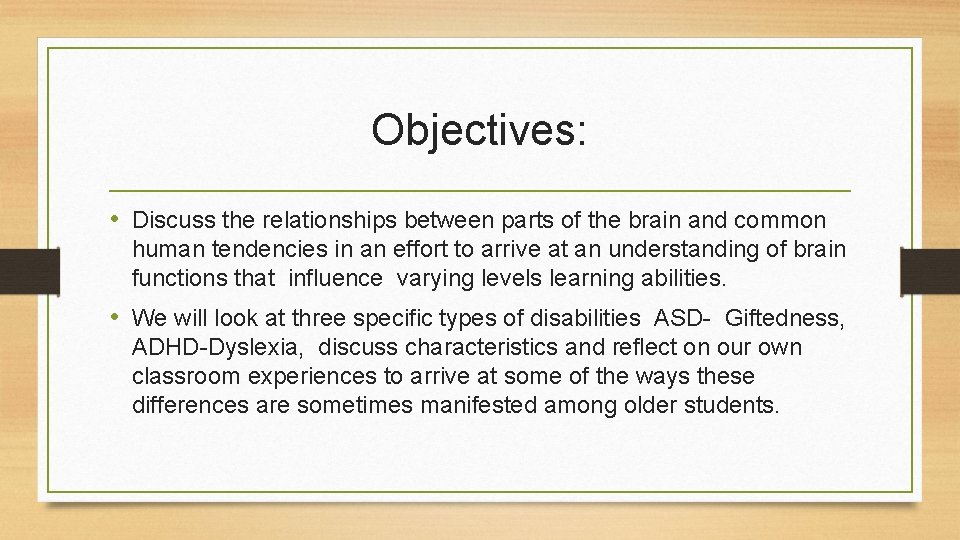 Objectives:

• Discuss the relationships between parts of the brain and common human tendencies in an effort to arrive at an understanding of brain functions that influence varying levels learning abilities.

• We will look at three specific types of disabilities ASD- Giftedness, ADHD-Dyslexia, discuss characteristics and reflect on our own classroom experiences to arrive at some of the ways these differences are sometimes manifested among older students.